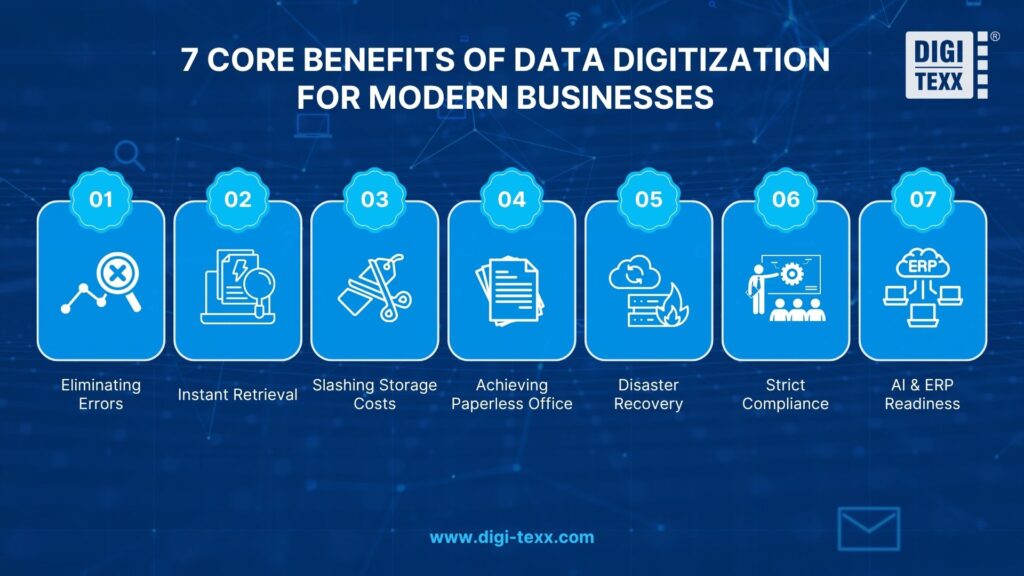 7 CORE BENEFITS OF DATA DIGITIZATION FOR MODERN BUSINESSES

DIGI TEXX ®

01
Eliminating Errors

02
Instant Retrieval

03
Slashing Storage Costs

04
Achieving Paperless Office

05
Disaster Recovery

06
Strict Compliance

07
ERP
AI & ERP Readiness

www.digi-texx.com